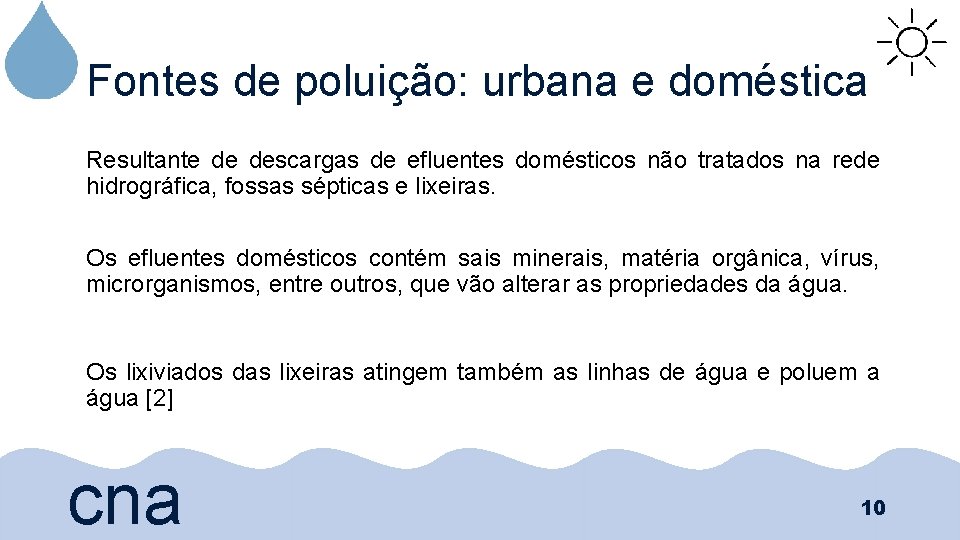 Fontes de poluição: urbana e doméstica

Resultante de descargas de efluentes domésticos não tratados na rede hidrográfica, fossas sépticas e lixeiras.

Os efluentes domésticos contém sais minerais, matéria orgânica, vírus, microrganismos, entre outros, que vão alterar as propriedades da água.

Os lixiviados das lixeiras atingem também as linhas de água e poluem a água [2]

cna

10